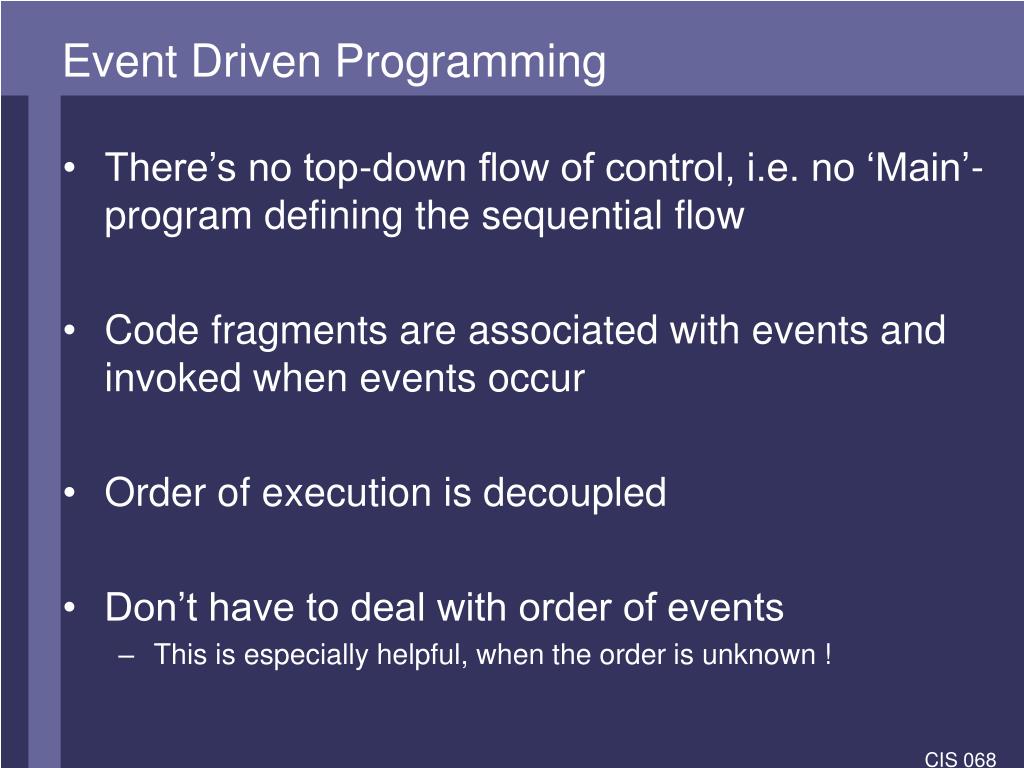 Event Driven Programming

• There’s no top-down flow of control, i.e. no ‘Main’-program defining the sequential flow

• Code fragments are associated with events and invoked when events occur

• Order of execution is decoupled

• Don’t have to deal with order of events
– This is especially helpful, when the order is unknown !

CIS 068